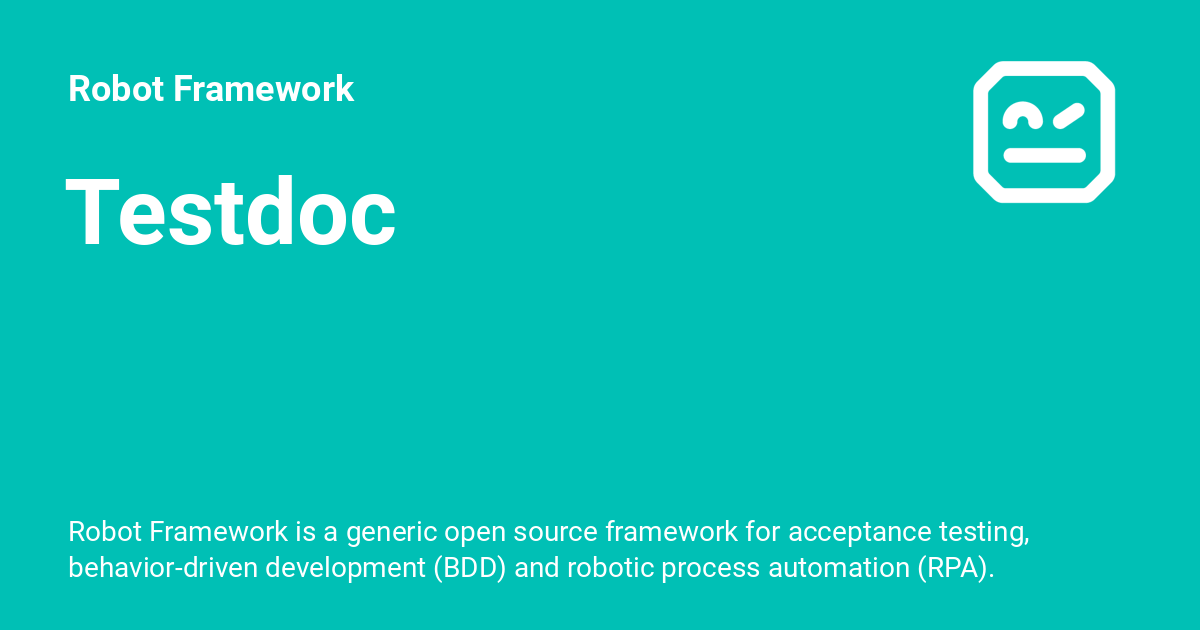 Robot Framework

Testdoc

Robot Framework is a generic open source framework for acceptance testing, behavior-driven development (BDD) and robotic process automation (RPA).